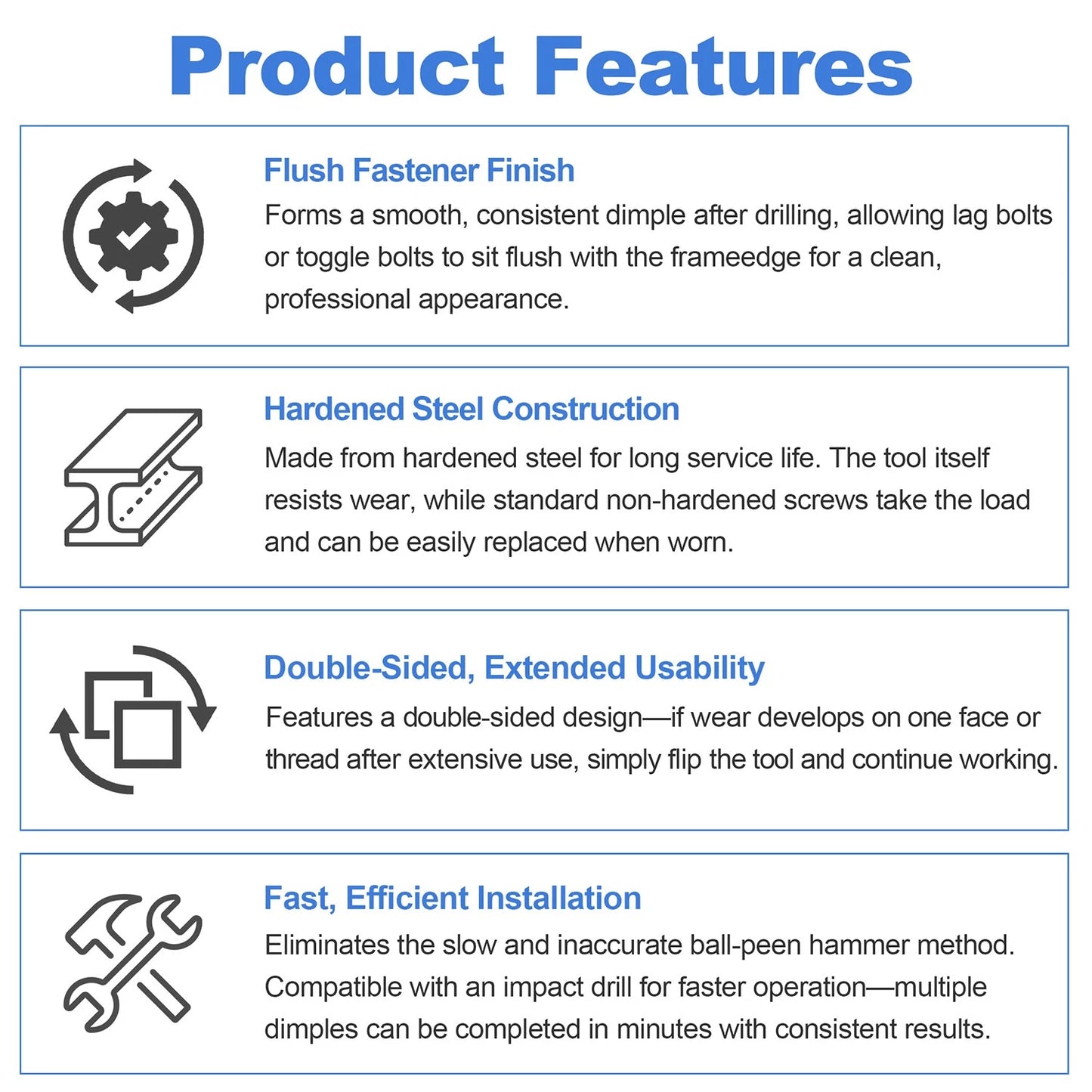 Product Features

Flush Fastener Finish
Forms a smooth, consistent dimple after drilling, allowing lag bolts or toggle bolts to sit flush with the frameedge for a clean, professional appearance.

Hardened Steel Construction
Made from hardened steel for long service life. The tool itself resists wear, while standard non-hardened screws take the load and can be easily replaced when worn.

Double-Sided, Extended Usability
Features a double-sided design—if wear develops on one face or thread after extensive use, simply flip the tool and continue working.

Fast, Efficient Installation
Eliminates the slow and inaccurate ball-peen hammer method. Compatible with an impact drill for faster operation—multiple dimples can be completed in minutes with consistent results.